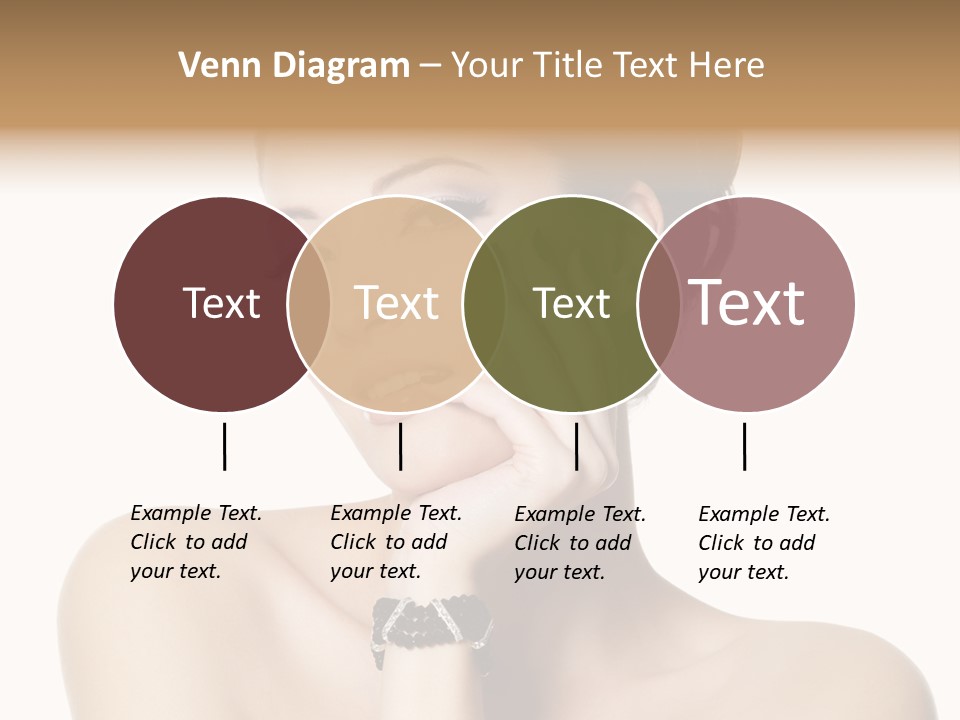 Venn Diagram – Your Title Text Here

Text

Text

Text

Text

Example Text. Click to add your text.

Example Text. Click to add your text.

Example Text. Click to add your text.

Example Text. Click to add your text.